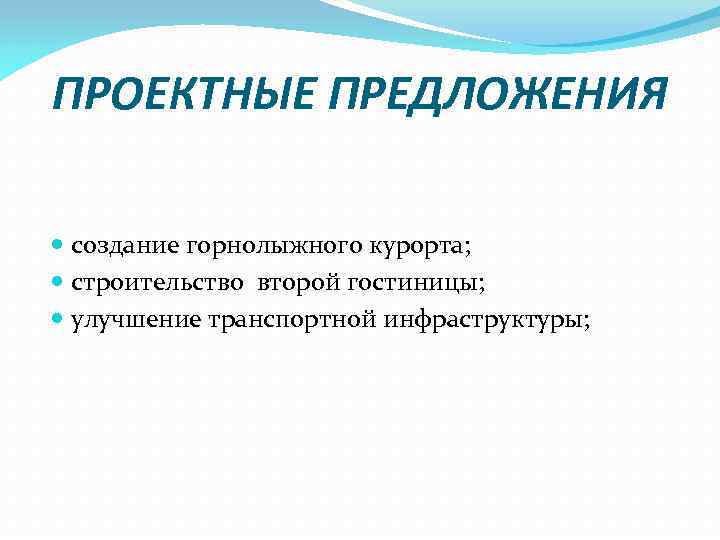 ПРОЕКТНЫЕ ПРЕДЛОЖЕНИЯ

- создание горнолыжного курорта;
- строительство второй гостиницы;
- улучшение транспортной инфраструктуры;